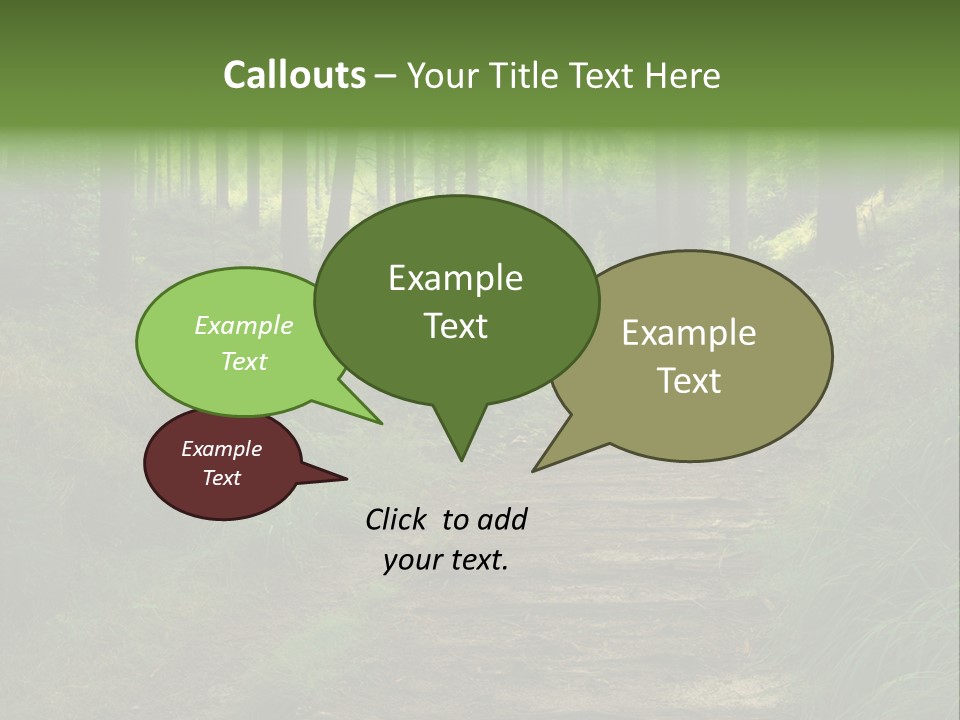 Callouts – Your Title Text Here

Example Text

Example Text

Example Text

Example Text

Click to add your text.